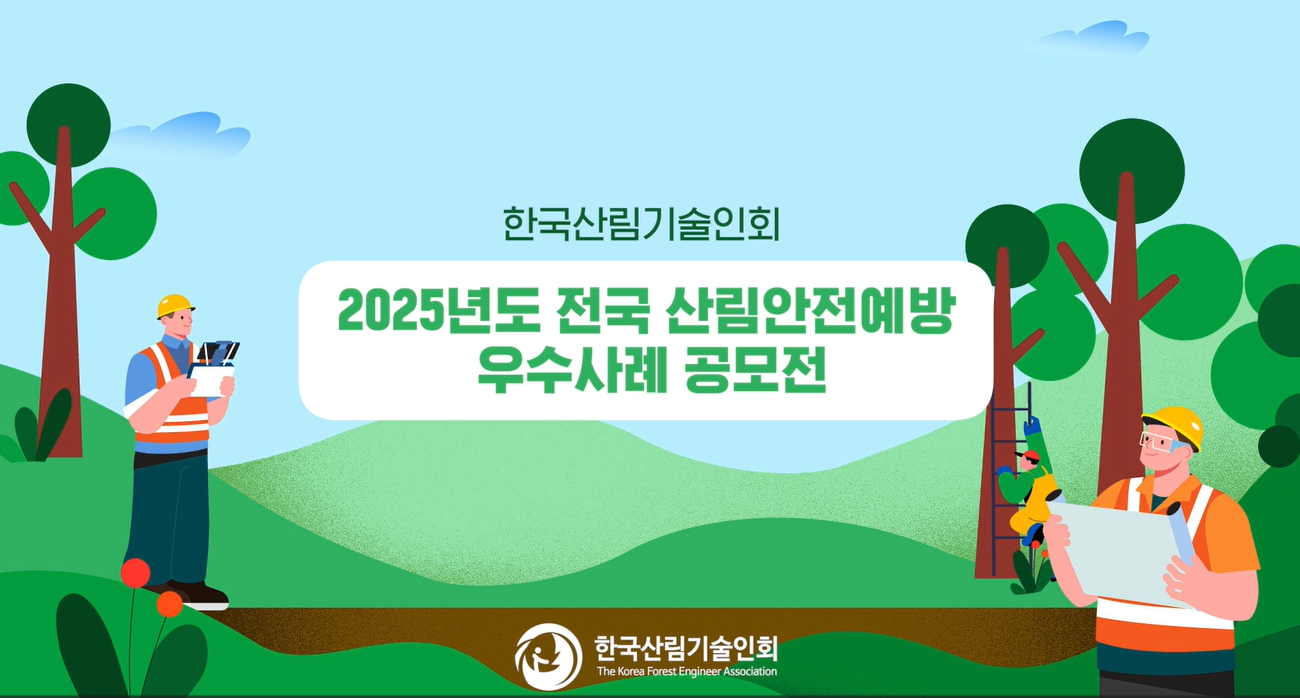 한국산림기술인회

2025년도 전국 산림안전예방 우수사례 공모전

한국산림기술인회
The Korea Forest Engineer Association